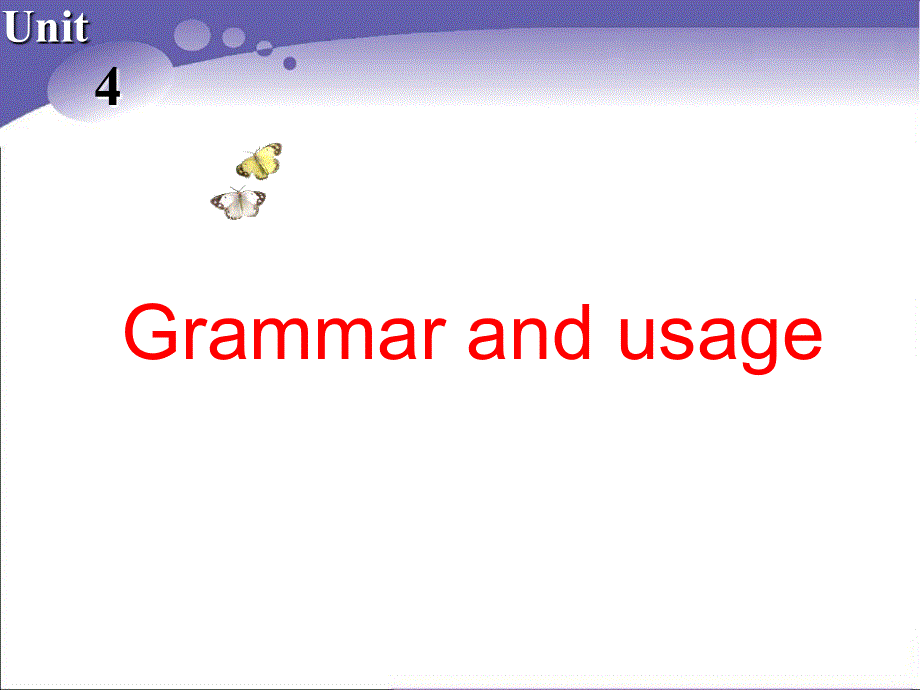 Unit
4

Grammar and usage